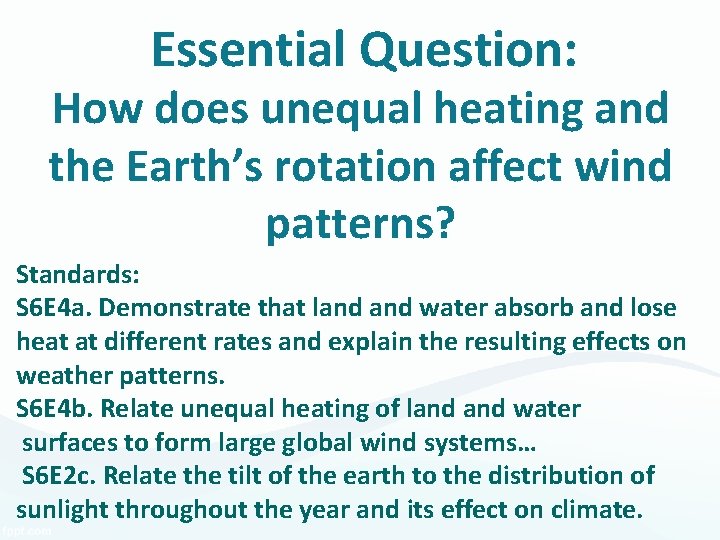 Essential Question:
How does unequal heating and the Earth's rotation affect wind patterns?

Standards:
S6E4a. Demonstrate that land and water absorb and lose heat at different rates and explain the resulting effects on weather patterns.
S6E4b. Relate unequal heating of land and water surfaces to form large global wind systems…
S6E2c. Relate the tilt of the earth to the distribution of sunlight throughout the year and its effect on climate.

fppt.com